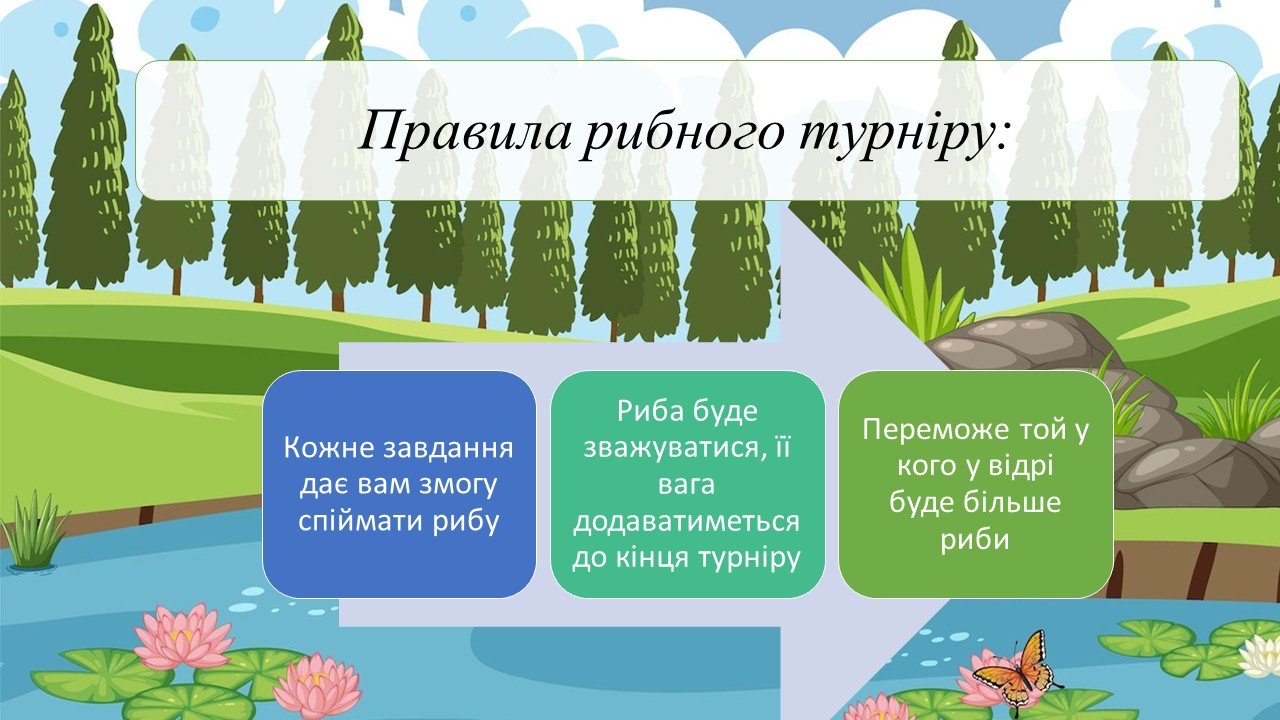 Правила рибного турніру:

Кожне завдання дає вам змогу спіймати рибу

Риба буде зважуватися, її вага додаватиметься до кінця турніру

Переможе той у кого у відрі буде більше риби